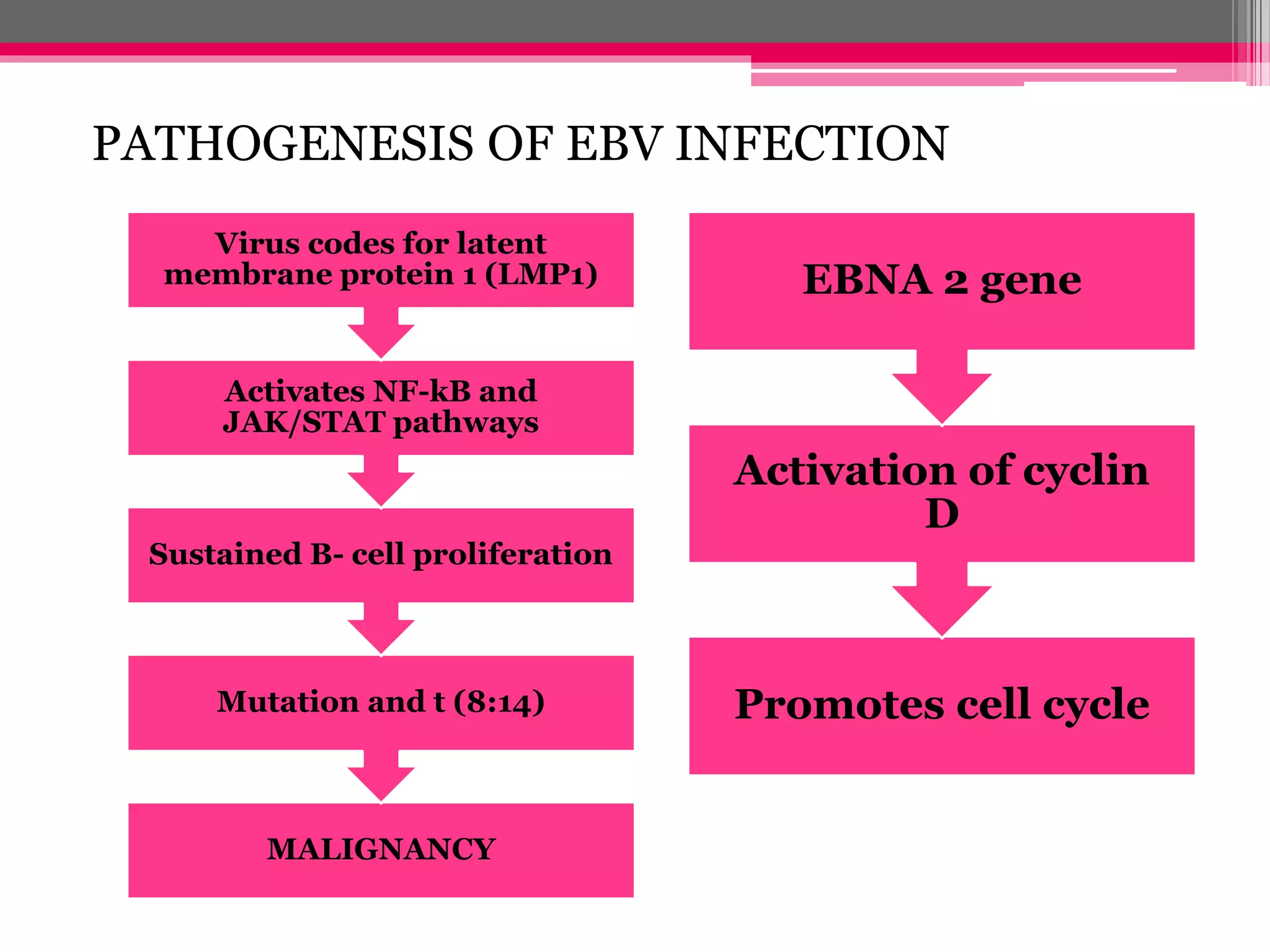 PATHOGENESIS OF EBV INFECTION

Virus codes for latent membrane protein 1 (LMP1)

Activates NF-kB and JAK/STAT pathways

Sustained B- cell proliferation

Mutation and t (8:14)

MALIGNANCY

EBNA 2 gene

Activation of cyclin D

Promotes cell cycle